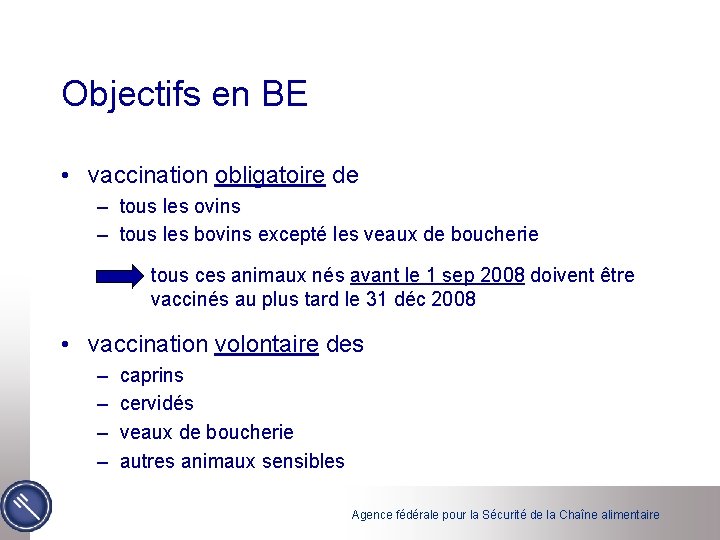 Objectifs en BE

• vaccination obligatoire de
– tous les ovins
– tous les bovins excepté les veaux de boucherie

tous ces animaux nés avant le 1 sep 2008 doivent être vaccinés au plus tard le 31 déc 2008

• vaccination volontaire des
– caprins
– cervidés
– veaux de boucherie
– autres animaux sensibles

Agence fédérale pour la Sécurité de la Chaîne alimentaire